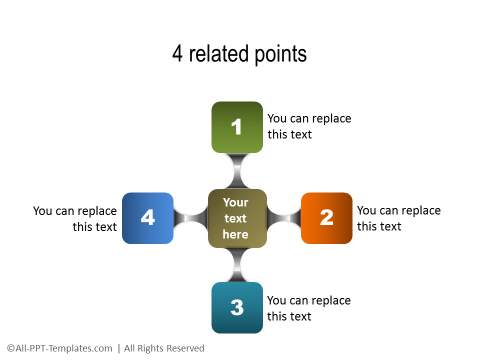 4 related points

1
You can replace this text

You can replace this text
4

Your text here

2
You can replace this text

3
You can replace this text

©All-PPT-Templates.com | All Rights Reserved